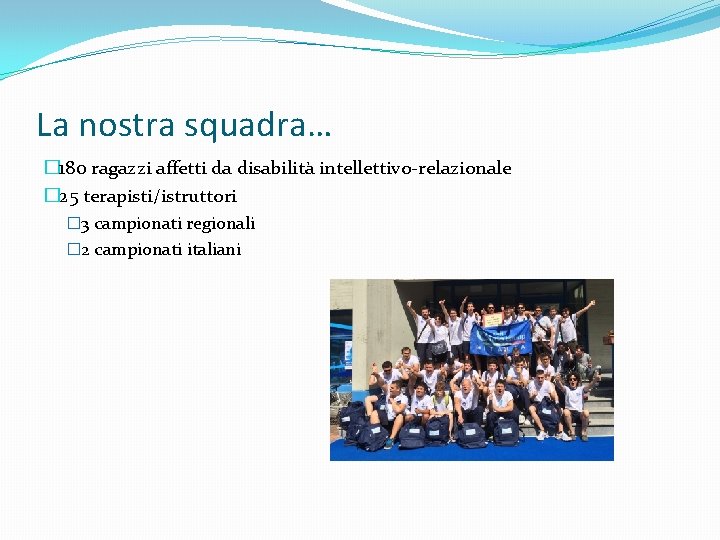 La nostra squadra…

180 ragazzi affetti da disabilità intellettivo-relazionale
25 terapisti/istruttori
3 campionati regionali
2 campionati italiani